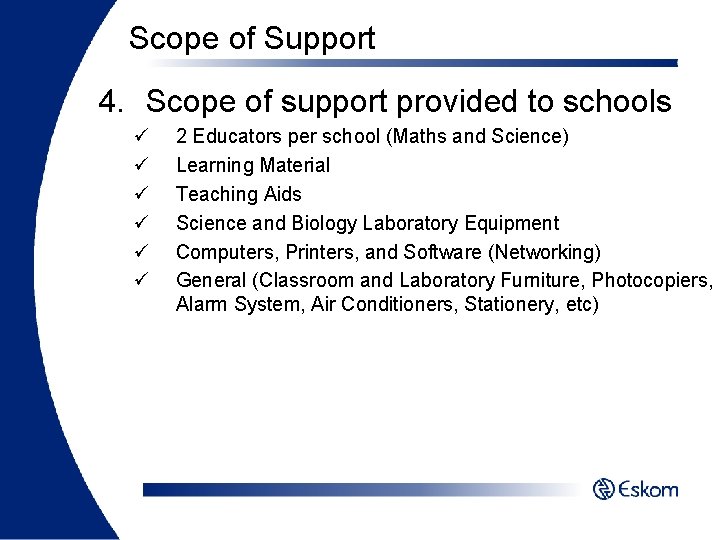 Scope of Support

4. Scope of support provided to schools

✓ 2 Educators per school (Maths and Science)
✓ Learning Material
✓ Teaching Aids
✓ Science and Biology Laboratory Equipment
✓ Computers, Printers, and Software (Networking)
✓ General (Classroom and Laboratory Furniture, Photocopiers, Alarm System, Air Conditioners, Stationery, etc)

Eskom